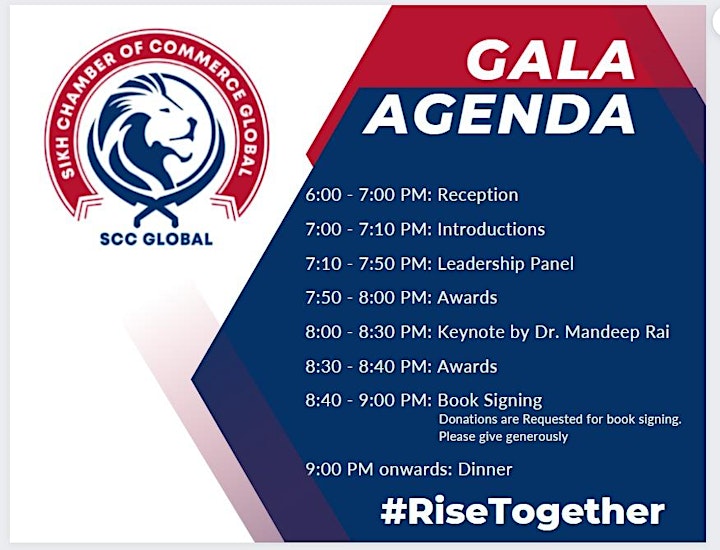 SIKH CHAMBER OF COMMERCE GLOBAL

SCC GLOBAL

GALA AGENDA

6:00 - 7:00 PM: Reception

7:00 - 7:10 PM: Introductions

7:10 - 7:50 PM: Leadership Panel

7:50 - 8:00 PM: Awards

8:00 - 8:30 PM: Keynote by Dr. Mandeep Rai

8:30 - 8:40 PM: Awards

8:40 - 9:00 PM: Book Signing
Donations are Requested for book signing. Please give generously

9:00 PM onwards: Dinner

#RiseTogether